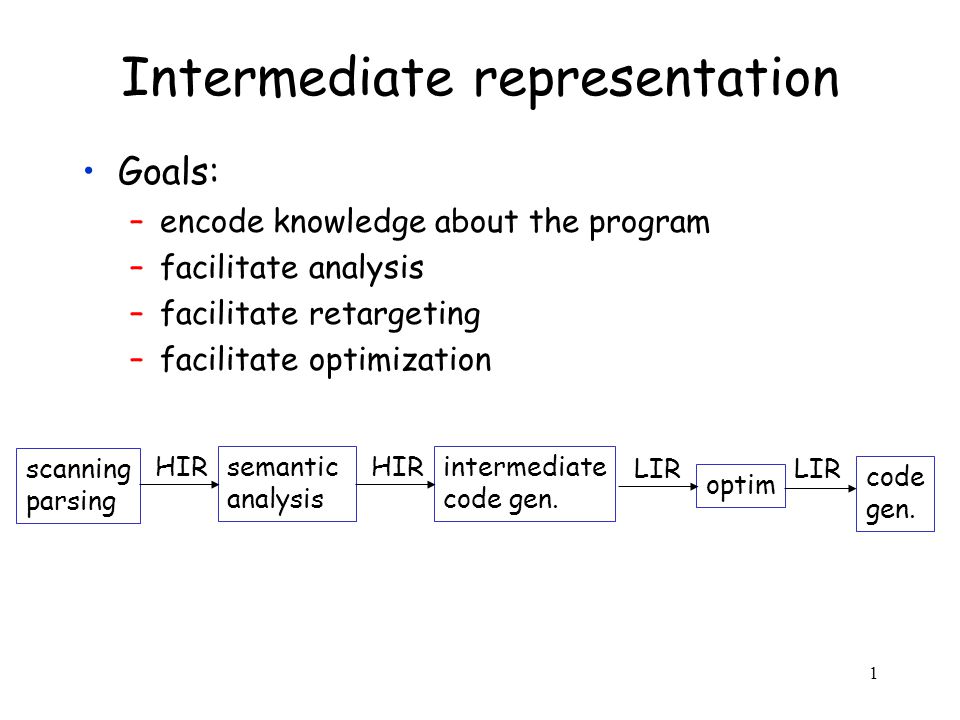 Intermediate representation

• Goals:
– encode knowledge about the program
– facilitate analysis
– facilitate retargeting
– facilitate optimization

scanning parsing

HIR

semantic analysis

HIR

intermediate code gen.

LIR

optim

LIR

code gen.

1